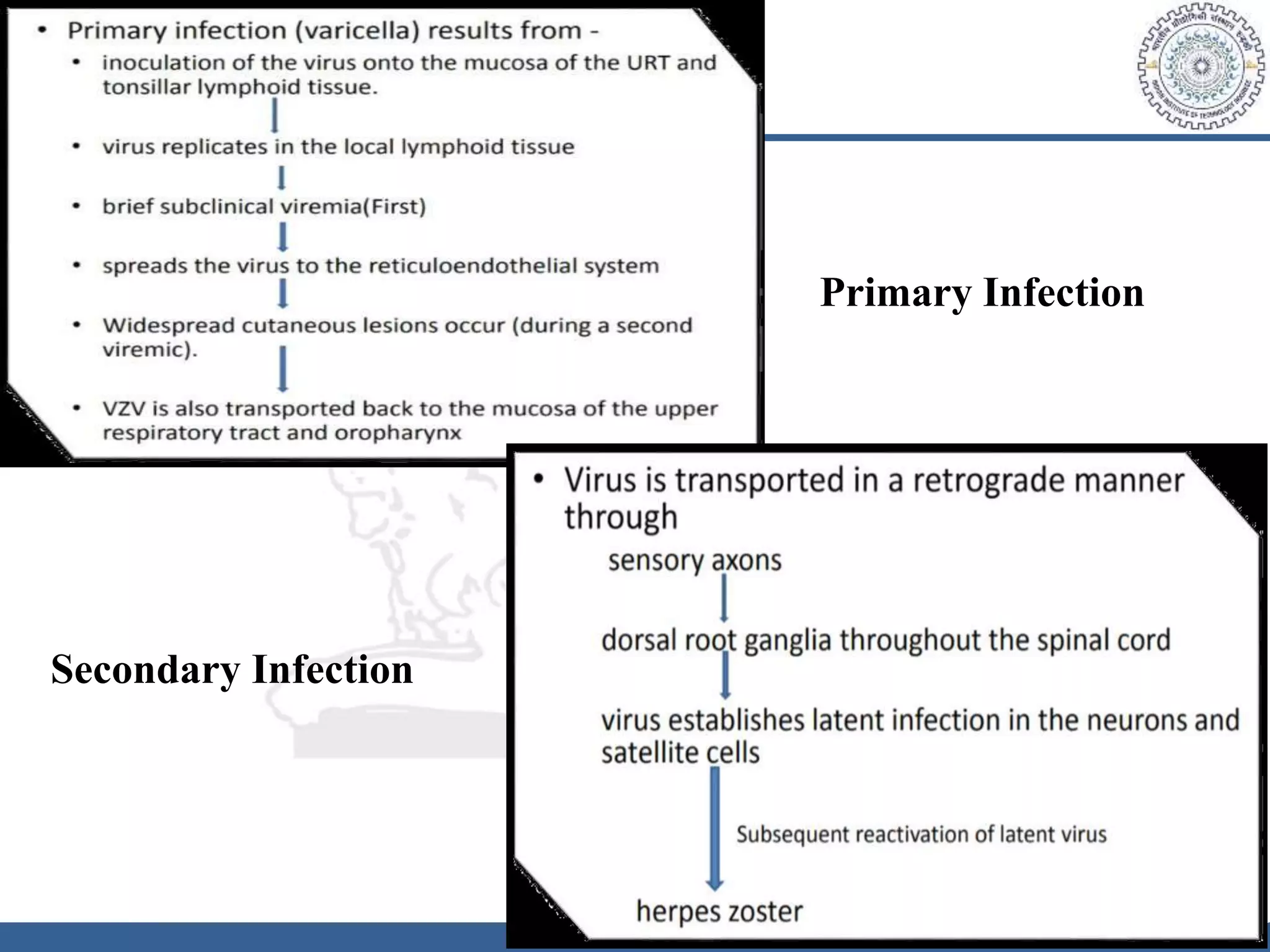 • Primary infection (varicella) results from -
• inoculation of the virus onto the mucosa of the URT and tonsillar lymphoid tissue.
• virus replicates in the local lymphoid tissue
• brief subclinical viremia(First)
• spreads the virus to the reticuloendothelial system
• Widespread cutaneous lesions occur (during a second viremic).
• VZV is also transported back to the mucosa of the upper respiratory tract and oropharynx

Primary Infection

Secondary Infection

• Virus is transported in a retrograde manner through
sensory axons
dorsal root ganglia throughout the spinal cord
virus establishes latent infection in the neurons and satellite cells
Subsequent reactivation of latent virus
herpes zoster